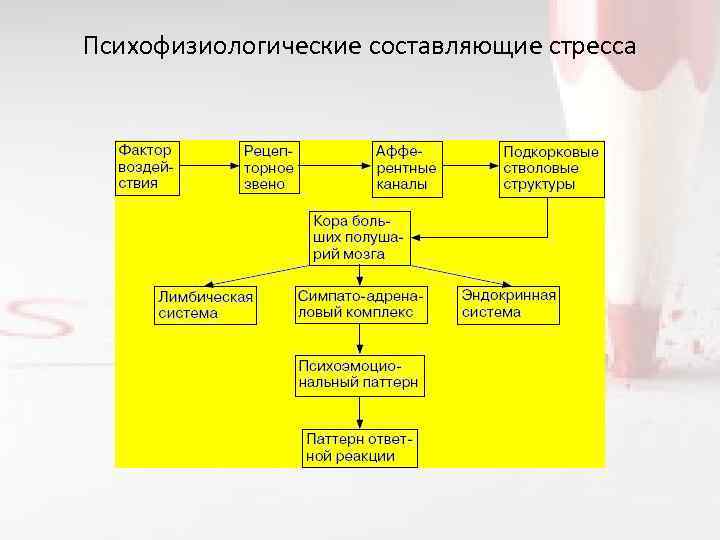 Психофизиологические составляющие стресса

Фактор воздействия

Рецепторное звено

Афферентные каналы

Подкорковые стволовые структуры

Кора больших полушарий мозга

Лимбическая система

Симпато-адреналовый комплекс

Эндокринная система

Психоэмоциональный паттерн

Паттерн ответной реакции